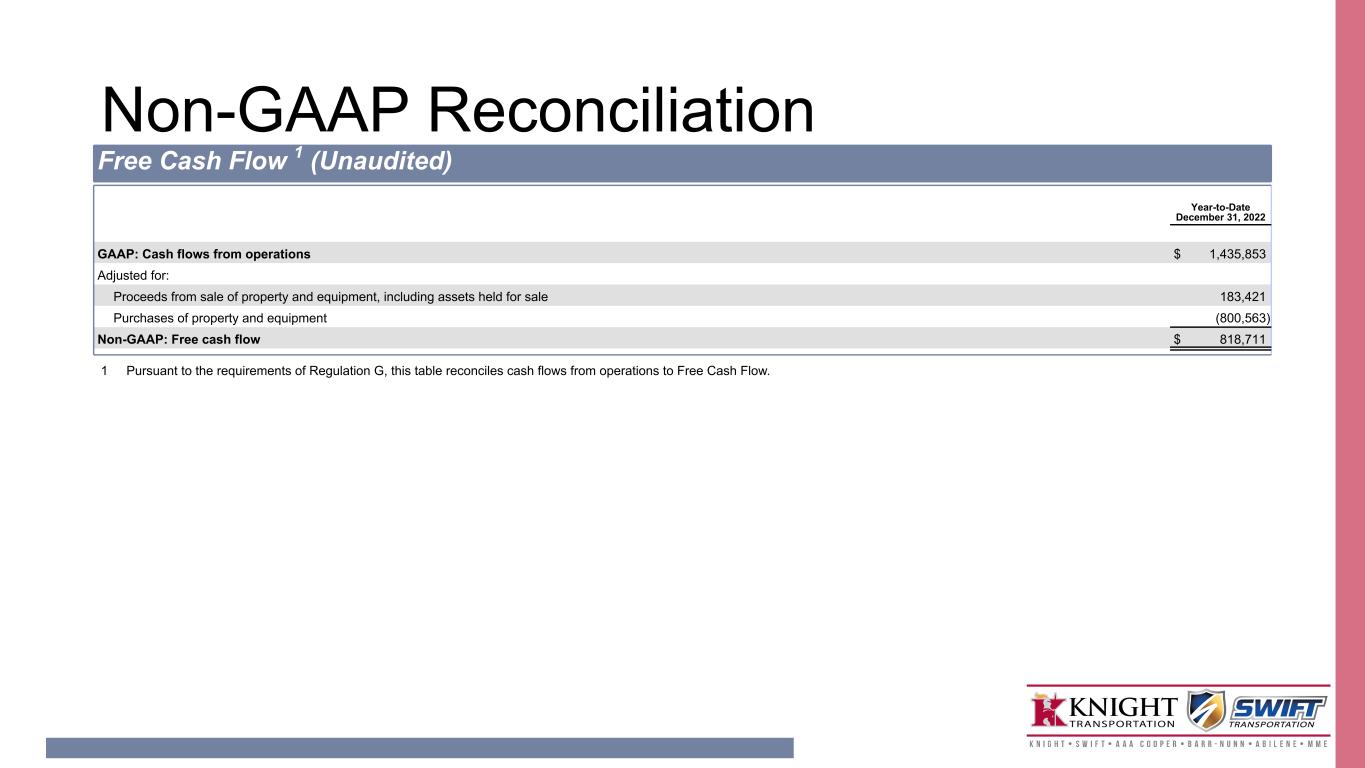 Non-GAAP Reconciliation

Free Cash Flow $^1$ (Unaudited)

| | Year-to-Date December 31, 2022 |
|---|---|
| GAAP: Cash flows from operations | $ 1,435,853 |
| Adjusted for: | |
| Proceeds from sale of property and equipment, including assets held for sale | 183,421 |
| Purchases of property and equipment | (800,563) |
| Non-GAAP: Free cash flow | $ 818,711 |

1 Pursuant to the requirements of Regulation G, this table reconciles cash flows from operations to Free Cash Flow.

KNIGHT TRANSPORTATION SWIFT TRANSPORTATION
KNIGHT • SWIFT • AAA COOPER • BARR-NUNN • ABILENE • MME